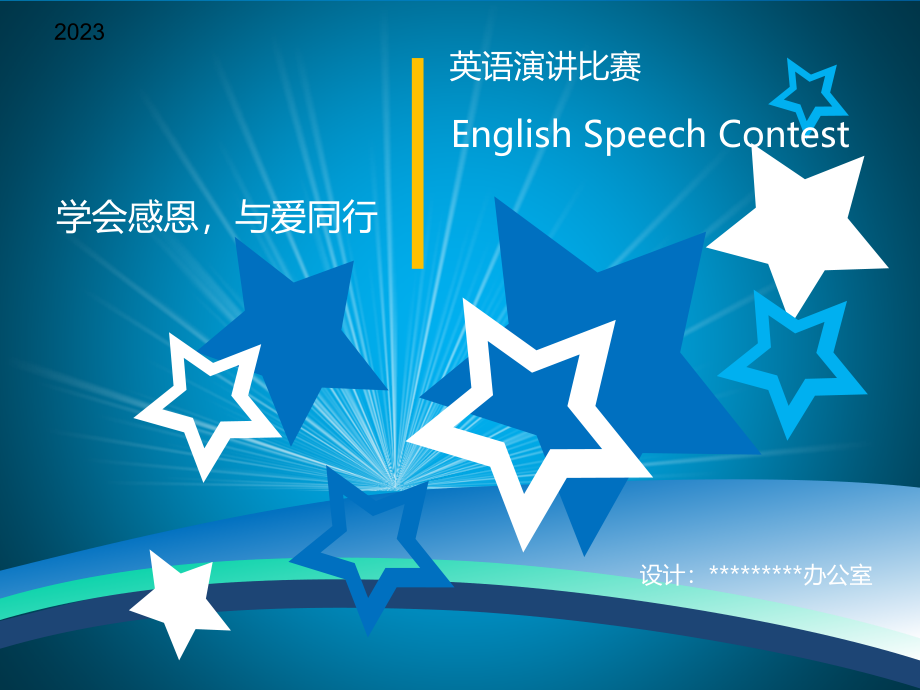 2023

英语演讲比赛

English Speech Contest

学会感恩，与爱同行

设计：*********办公室